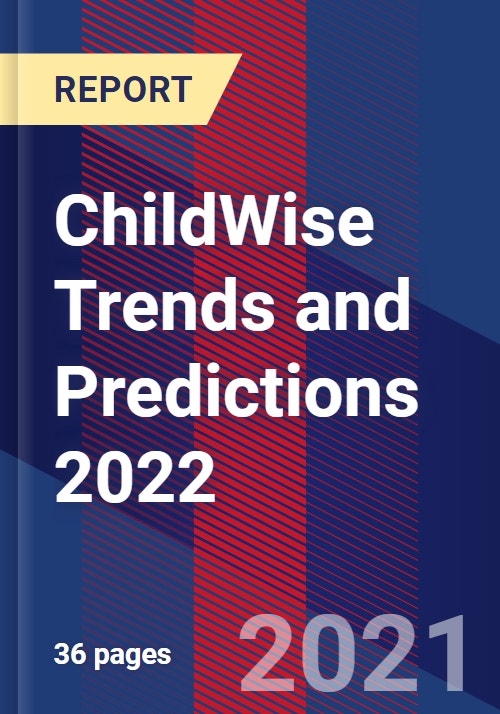 REPORT

ChildWise Trends and Predictions 2022

36 pages

2021